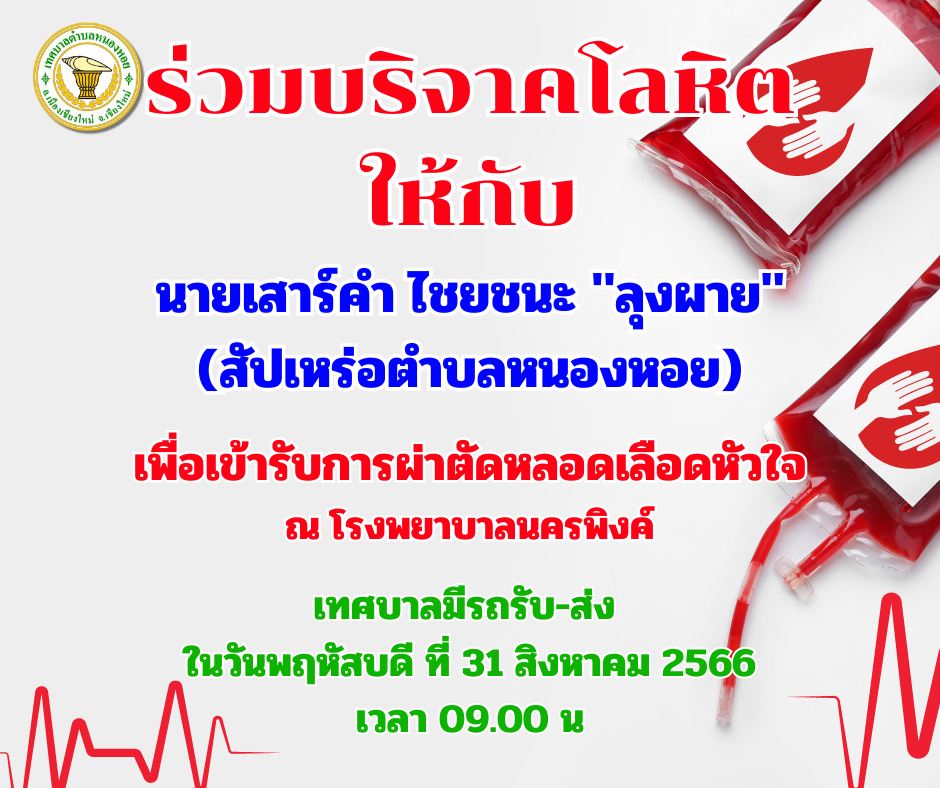 เทศบาลตำบลหนองหอย อ.เมืองเชียงใหม่ จ.เชียงใหม่

ร่วมบริจาคโลหิต ให้กับ

นายเสาร์คำ ไชยชนะ "ลุงผาย" (สัปเหร่อตำบลหนองหอย)

เพื่อเข้ารับการผ่าตัดหลอดเลือดหัวใจ ณ โรงพยาบาลนครพิงค์

เทศบาลมีรถรับ-ส่ง ในวันพฤหัสบดี ที่ 31 สิงหาคม 2566 เวลา 09.00 น